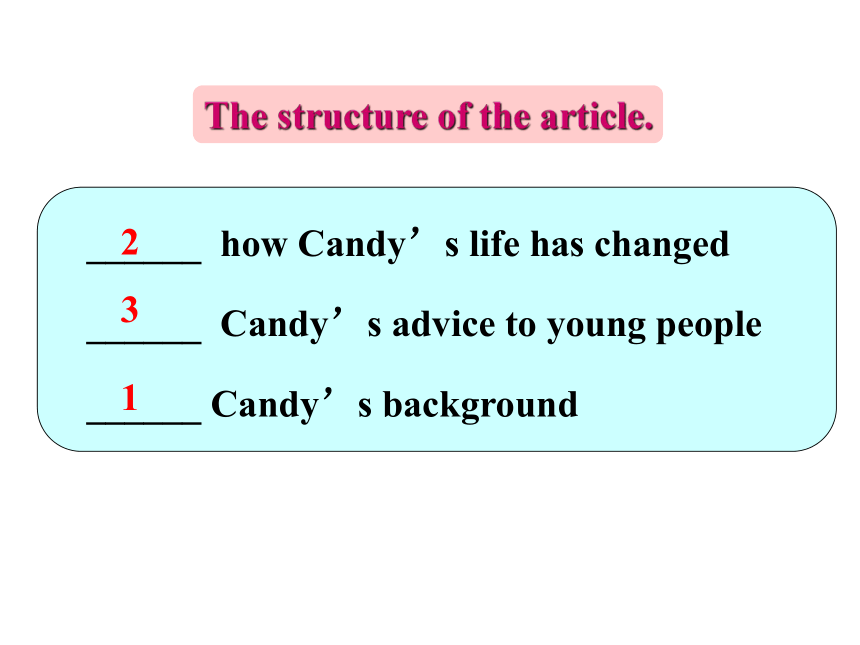 The structure of the article.

__2__ how Candy’s life has changed

__3__ Candy’s advice to young people

__1__ Candy’s background